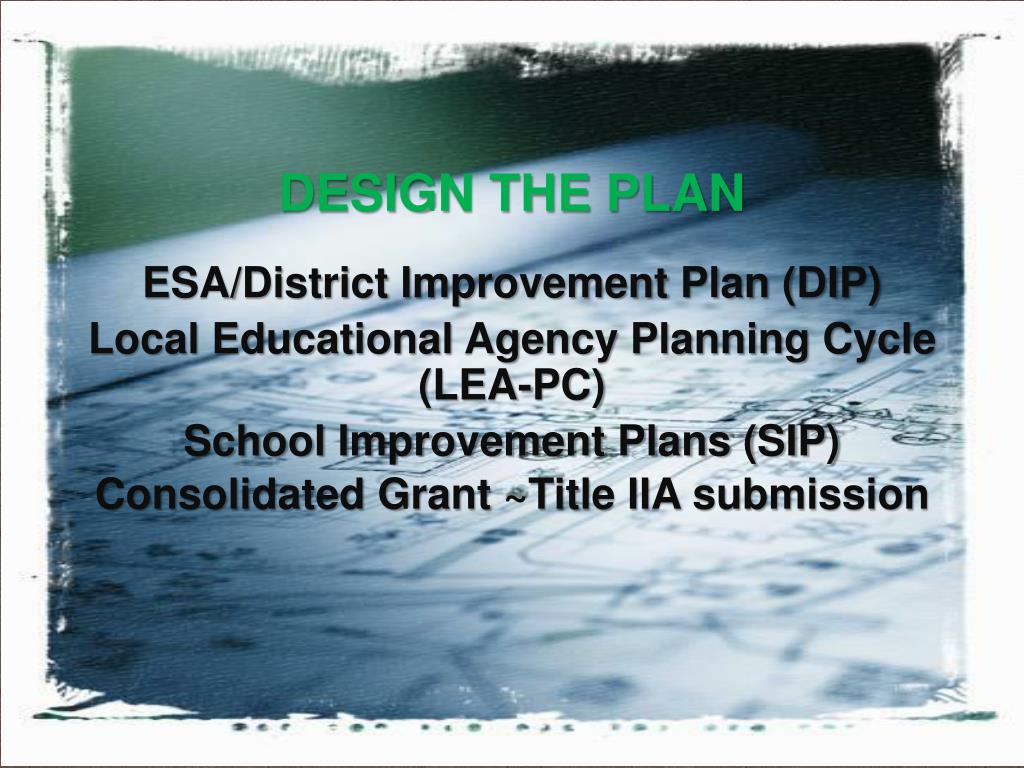 DESIGN THE PLAN

ESA/District Improvement Plan (DIP)
Local Educational Agency Planning Cycle (LEA-PC)
School Improvement Plans (SIP)
Consolidated Grant ~Title IIA submission